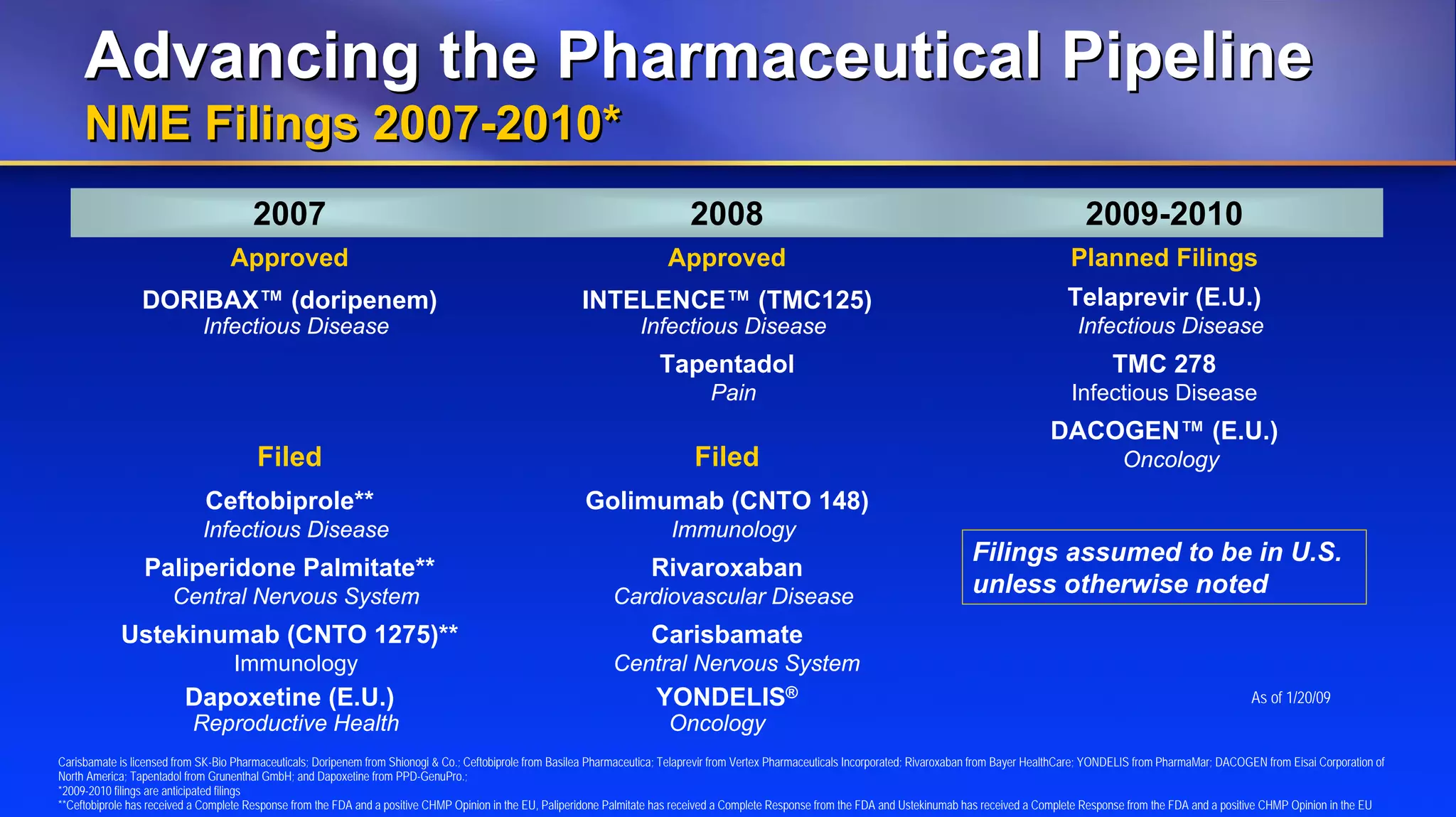 Advancing the Pharmaceutical Pipeline

NME Filings 2007-2010*

2007

Approved

DORIBAX™ (doripenem)
Infectious Disease

Filed

Ceftobiprole**
Infectious Disease

Paliperidone Palmitate**
Central Nervous System

Ustekinumab (CNTO 1275)**
Immunology

Dapoxetine (E.U.)
Reproductive Health

2008

Approved

INTELENCE™ (TMC125)
Infectious Disease

Tapentadol
Pain

Filed

Golimumab (CNTO 148)
Immunology

Rivaroxaban
Cardiovascular Disease

Carisbamate
Central Nervous System

YONDELIS®
Oncology

2009-2010

Planned Filings

Telaprevir (E.U.)
Infectious Disease

TMC 278
Infectious Disease

DACOGEN™ (E.U.)
Oncology

Filings assumed to be in U.S. unless otherwise noted

As of 1/20/09

Carisbamate is licensed from SK-Bio Pharmaceuticals; Doripenem from Shionogi & Co.; Ceftobiprole from Basilea Pharmaceutica; Telaprevir from Vertex Pharmaceuticals Incorporated; Rivaroxaban from Bayer HealthCare; YONDELIS from PharmaMar; DACOGEN from Eisai Corporation of North America; Tapentadol from Grunenthal GmbH; and Dapoxetine from PPD-GenuPro.;
*2009-2010 filings are anticipated filings
**Ceftobiprole has received a Complete Response from the FDA and a positive CHMP Opinion in the EU, Paliperidone Palmitate has received a Complete Response from the FDA and Ustekinumab has received a Complete Response from the FDA and a positive CHMP Opinion in the EU